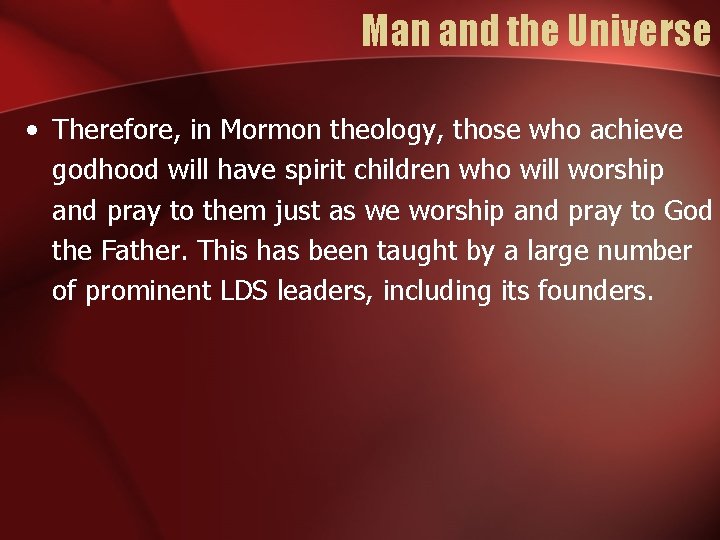 Man and the Universe

• Therefore, in Mormon theology, those who achieve godhood will have spirit children who will worship and pray to them just as we worship and pray to God the Father. This has been taught by a large number of prominent LDS leaders, including its founders.